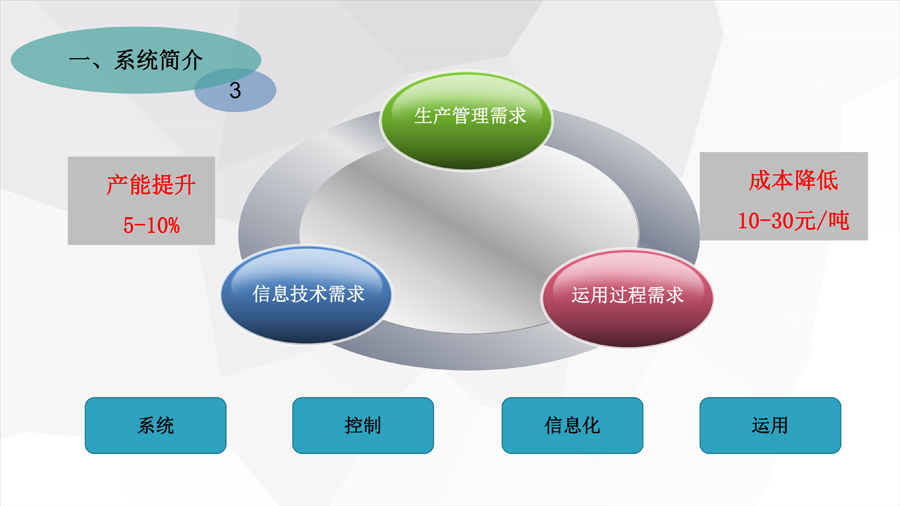 一、系统简介

3

生产管理需求

产能提升
5-10%

成本降低
10-30元/吨

信息技术需求

运用过程需求

系统

控制

信息化

运用